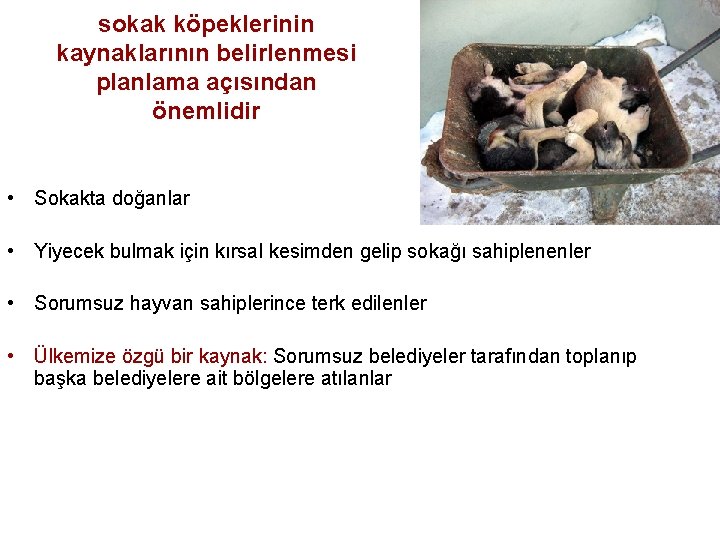 sokak köpeklerinin kaynaklarının belirlenmesi planlama açısından önemlidir

• Sokakta doğanlar

• Yiyecek bulmak için kırsal kesimden gelip sokağı sahiplenenler

• Sorumsuz hayvan sahiplerince terk edilenler

• Ülkemize özgü bir kaynak: Sorumsuz belediyeler tarafından toplanıp başka belediyelere ait bölgelere atılanlar